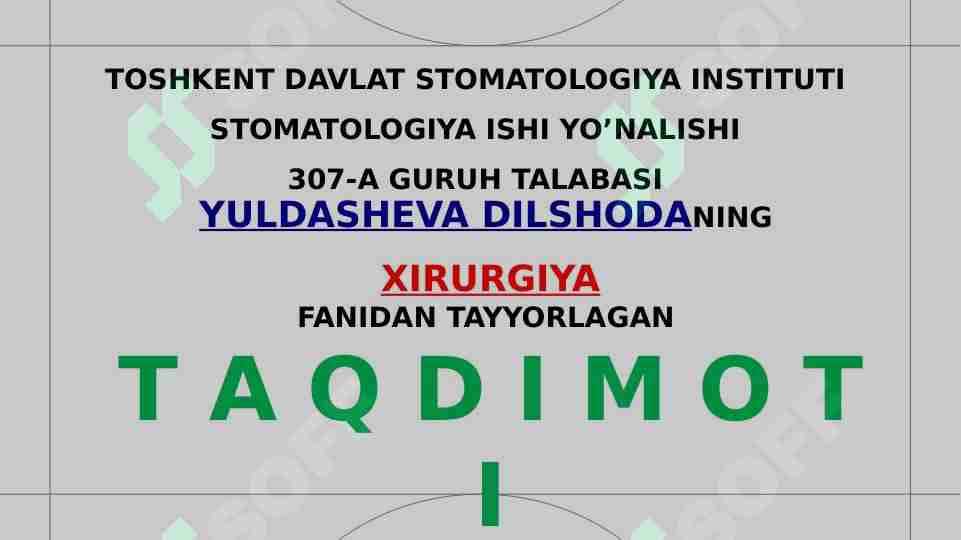 TOSHKENT DAVLAT STOMATOLOGIYA INSTITUTI

STOMATOLOGIYA ISHI YO'NALISHI

307-A GURUH TALABASI
YULDASHEVA DILSHODANING

XIRURGIYA
FANIDAN TAYYORLAGAN

T A Q D I M O T I